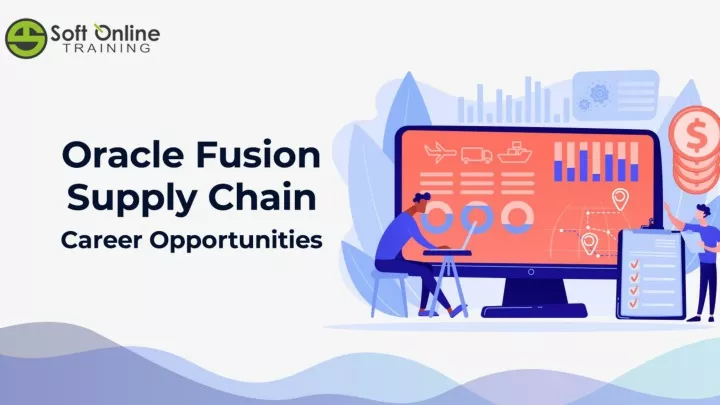 Soft Online
TRAINING

Oracle Fusion Supply Chain
Career Opportunities

$